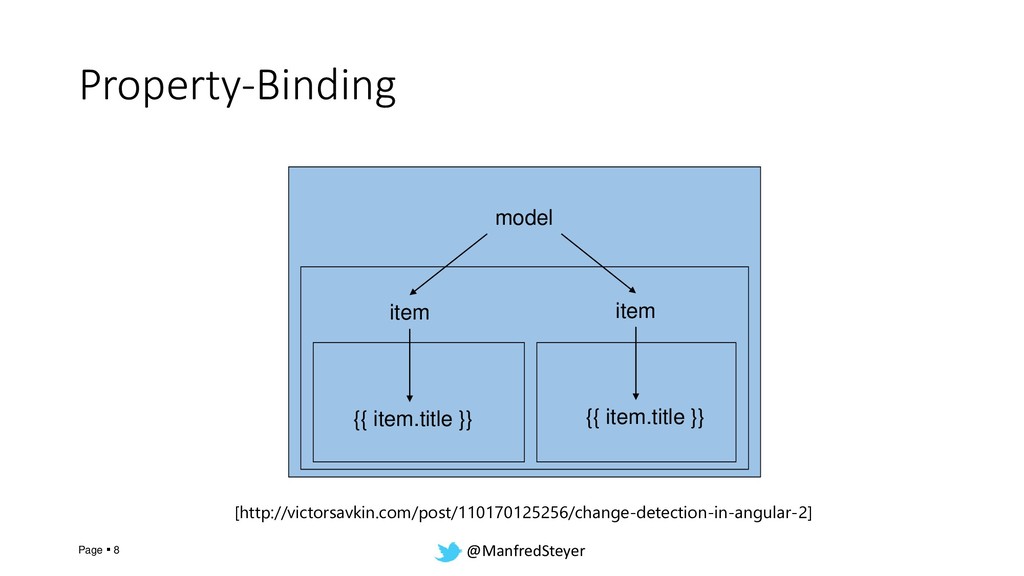 Property-Binding

model

item

item

{{ item.title }}

{{ item.title }}

[http://victorsavkin.com/post/110170125256/change-detection-in-angular-2]

Page ▪ 8

@ManfredSteyer